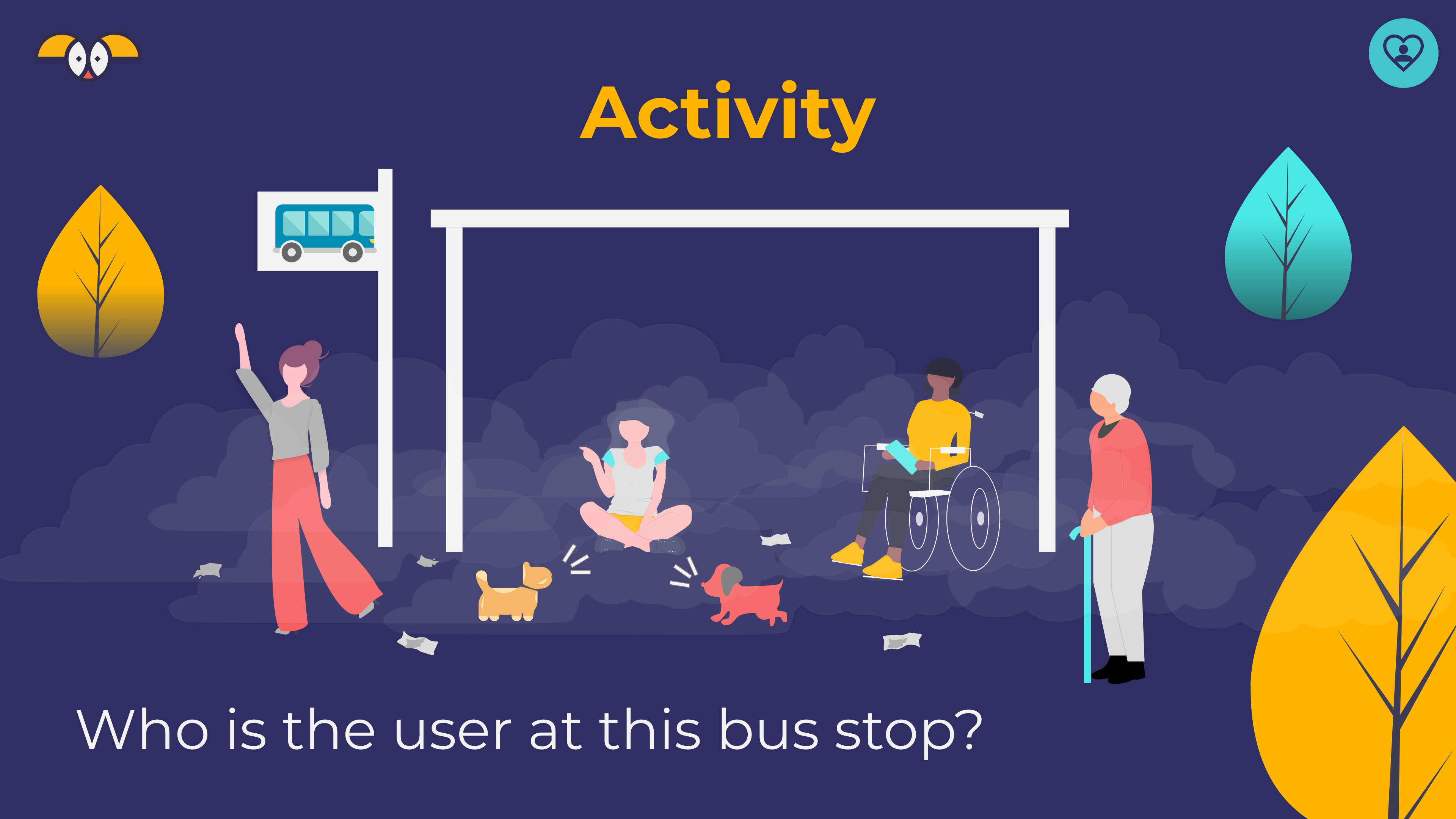 Activity

Who is the user at this bus stop?